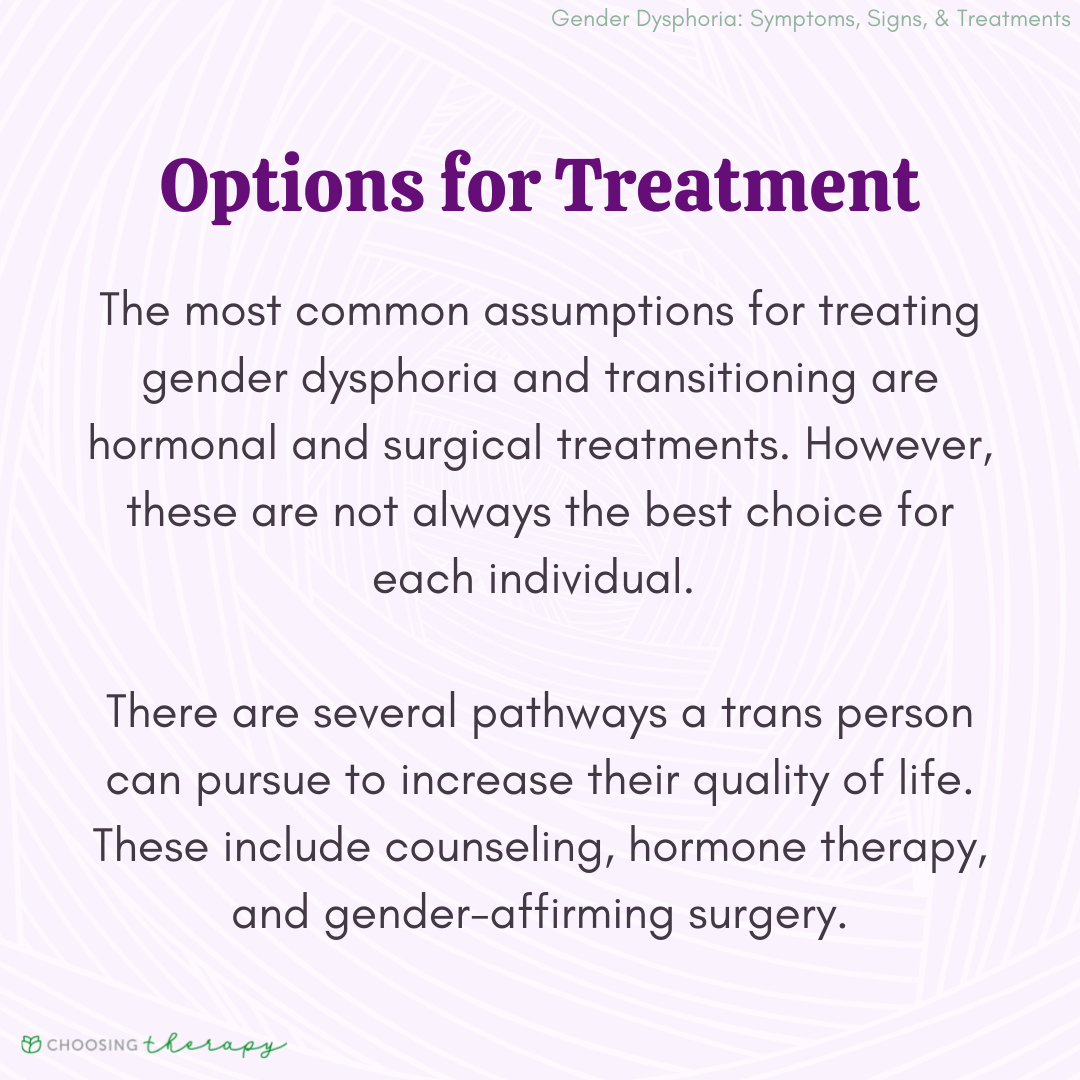 Gender Dysphoria: Symptoms, Signs, & Treatments

Options for Treatment

The most common assumptions for treating gender dysphoria and transitioning are hormonal and surgical treatments. However, these are not always the best choice for each individual.

There are several pathways a trans person can pursue to increase their quality of life. These include counseling, hormone therapy, and gender-affirming surgery.

CHOOSING therapy